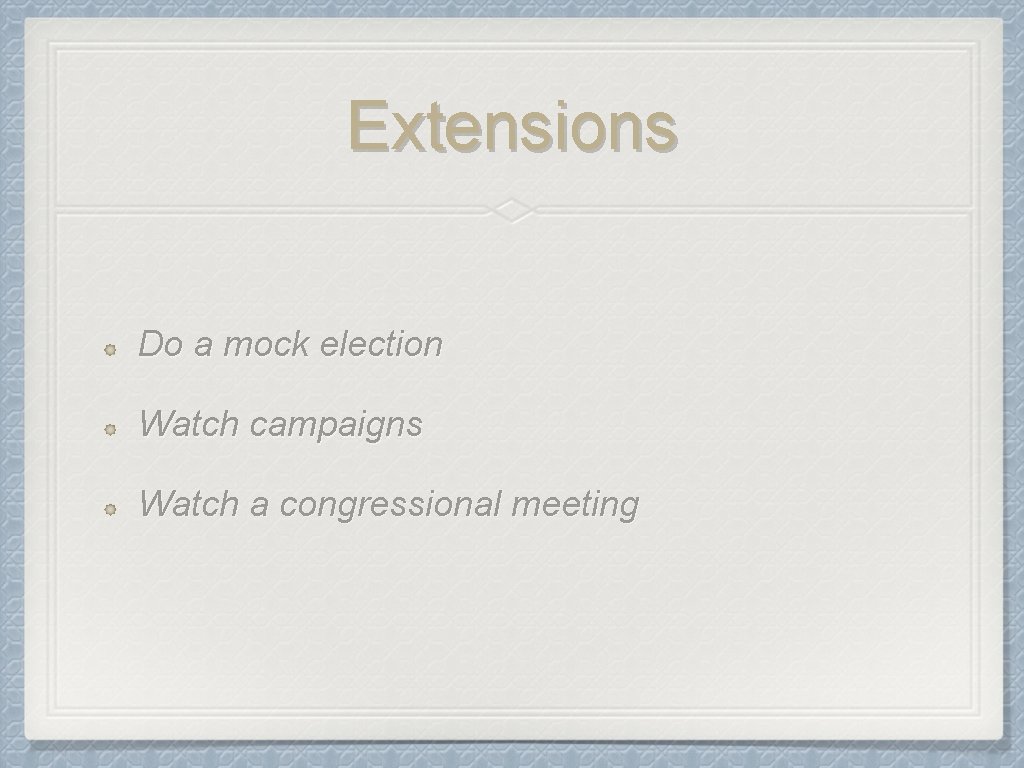 Extensions

Do a mock election

Watch campaigns

Watch a congressional meeting